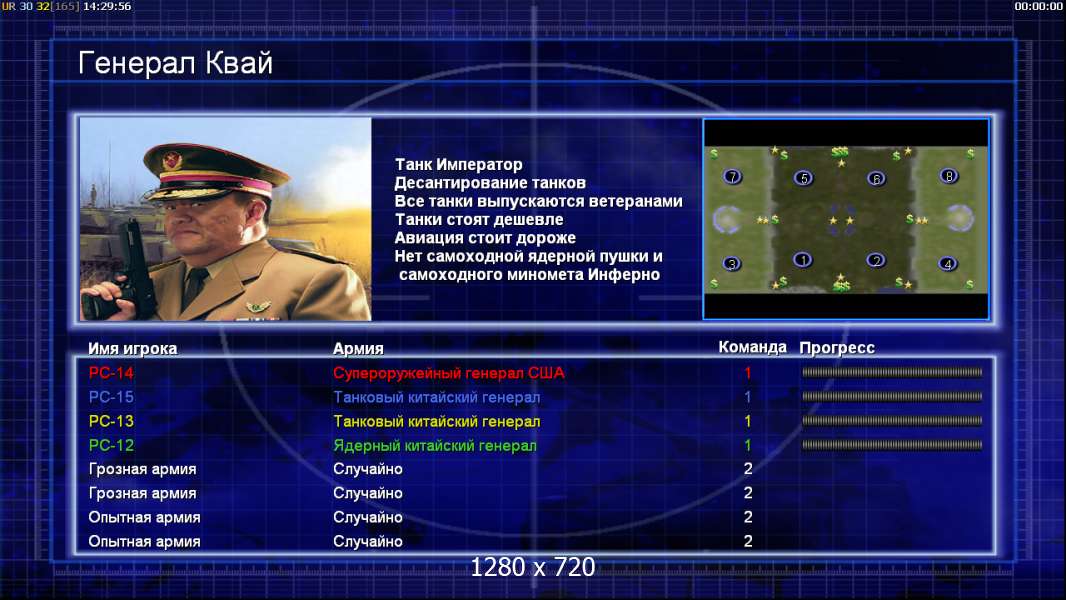 UR 30 32[165] 14:29:56

00:00:00

Генерал Квай

Танк Император
Десантирование танков
Все танки выпускаются ветеранами
Танки стоят дешевле
Авиация стоит дороже
Нет самоходной ядерной пушки и самоходного миномета Инферно

7 5 6 8
3 1 2 4

| Имя игрока | Армия | Команда | Прогресс |
|---|---|---|---|
| PC-14 | Супероружейный генерал США | 1 | |
| PC-15 | Танковый китайский генерал | 1 | |
| PC-13 | Танковый китайский генерал | 1 | |
| PC-12 | Ядерный китайский генерал | 1 | |
| Грозная армия | Случайно | 2 | |
| Грозная армия | Случайно | 2 | |
| Опытная армия | Случайно | 2 | |
| Опытная армия | Случайно | 2 | |

1280 x 720